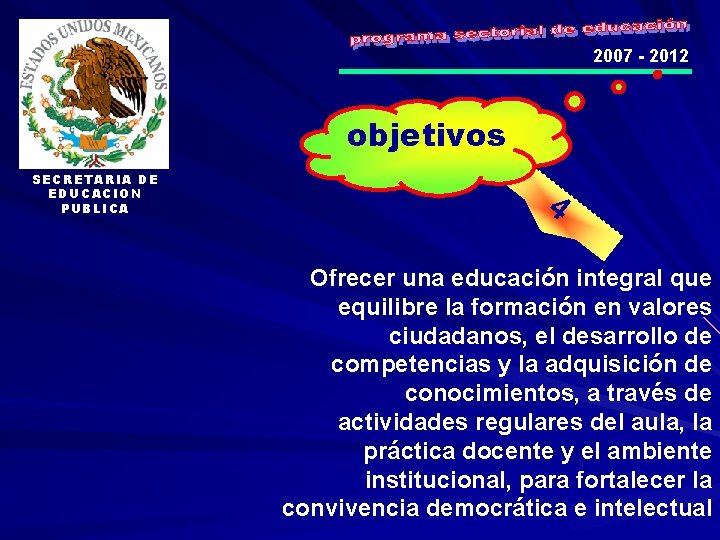 ESTADOS UNIDOS MEXICANOS

SECRETARIA DE EDUCACION PUBLICA

programa sectorial de educación

2007 - 2012

objetivos

4

Ofrecer una educación integral que equilibre la formación en valores ciudadanos, el desarrollo de competencias y la adquisición de conocimientos, a través de actividades regulares del aula, la práctica docente y el ambiente institucional, para fortalecer la convivencia democrática e intelectual